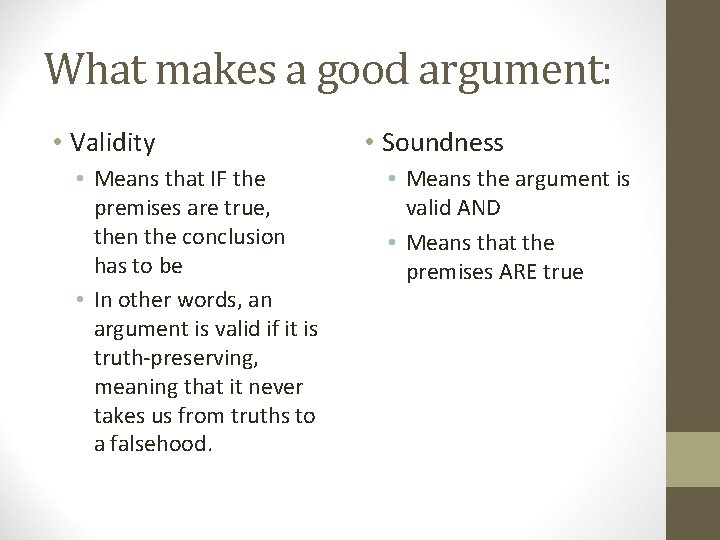 What makes a good argument:

• Validity
 • Means that IF the premises are true, then the conclusion has to be
 • In other words, an argument is valid if it is truth-preserving, meaning that it never takes us from truths to a falsehood.

• Soundness
 • Means the argument is valid AND
 • Means that the premises ARE true